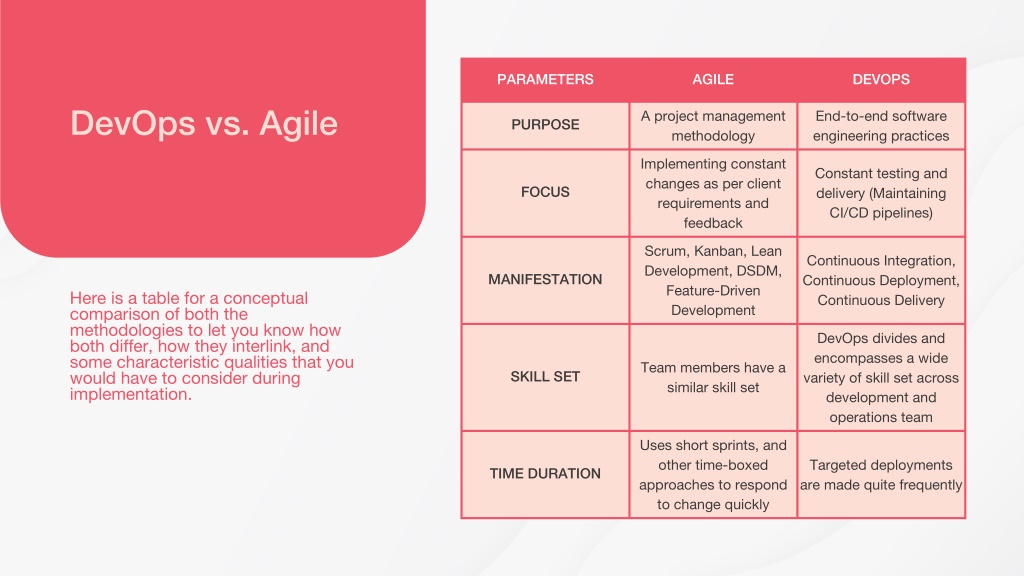 DevOps vs. Agile

Here is a table for a conceptual comparison of both the methodologies to let you know how both differ, how they interlink, and some characteristic qualities that you would have to consider during implementation.

| PARAMETERS | AGILE | DEVOPS |
|---|---|---|
| PURPOSE | A project management methodology | End-to-end software engineering practices |
| FOCUS | Implementing constant changes as per client requirements and feedback | Constant testing and delivery (Maintaining CI/CD pipelines) |
| MANIFESTATION | Scrum, Kanban, Lean Development, DSDM, Feature-Driven Development | Continuous Integration, Continuous Deployment, Continuous Delivery |
| SKILL SET | Team members have a similar skill set | DevOps divides and encompasses a wide variety of skill set across development and operations team |
| TIME DURATION | Uses short sprints, and other time-boxed approaches to respond to change quickly | Targeted deployments are made quite frequently |